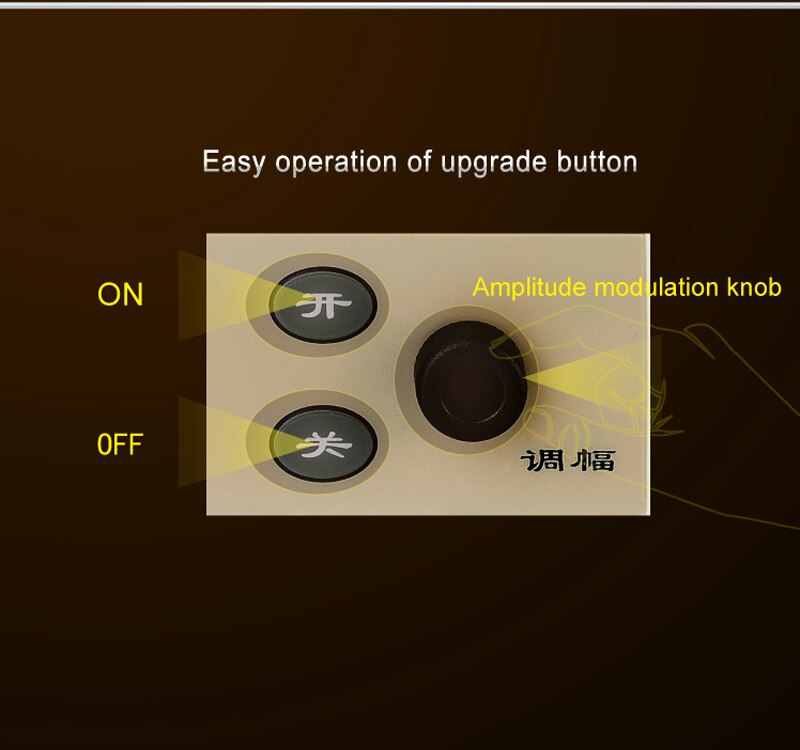 Easy operation of upgrade button

ON

开

Amplitude modulation knob

0FF

关

调幅